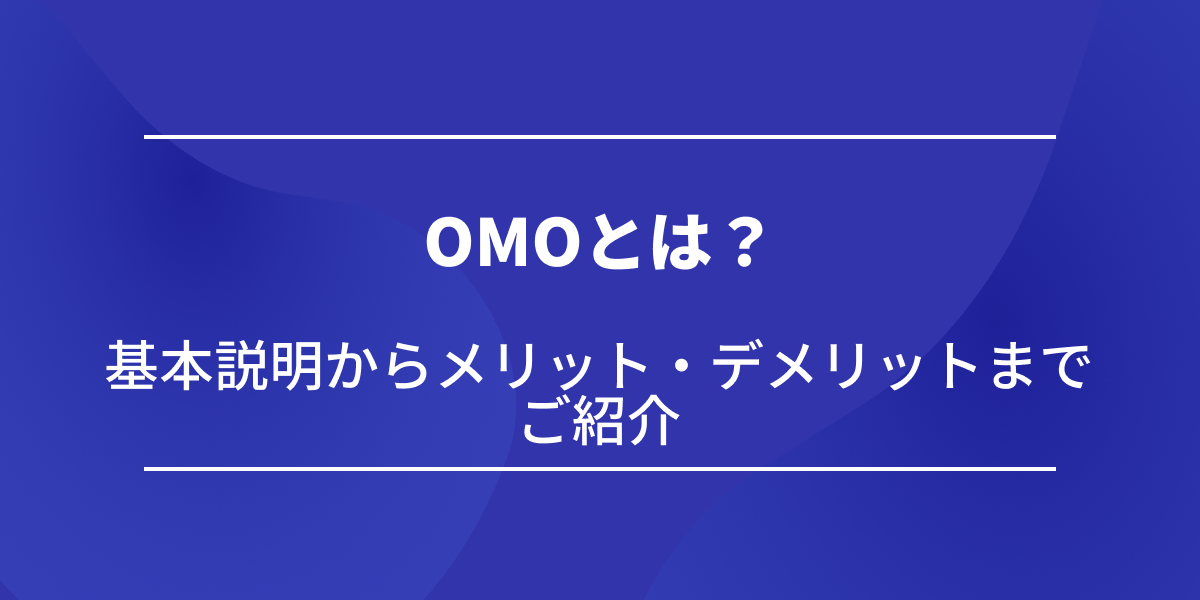 OMOとは？

基本説明からメリット・デメリットまでご紹介